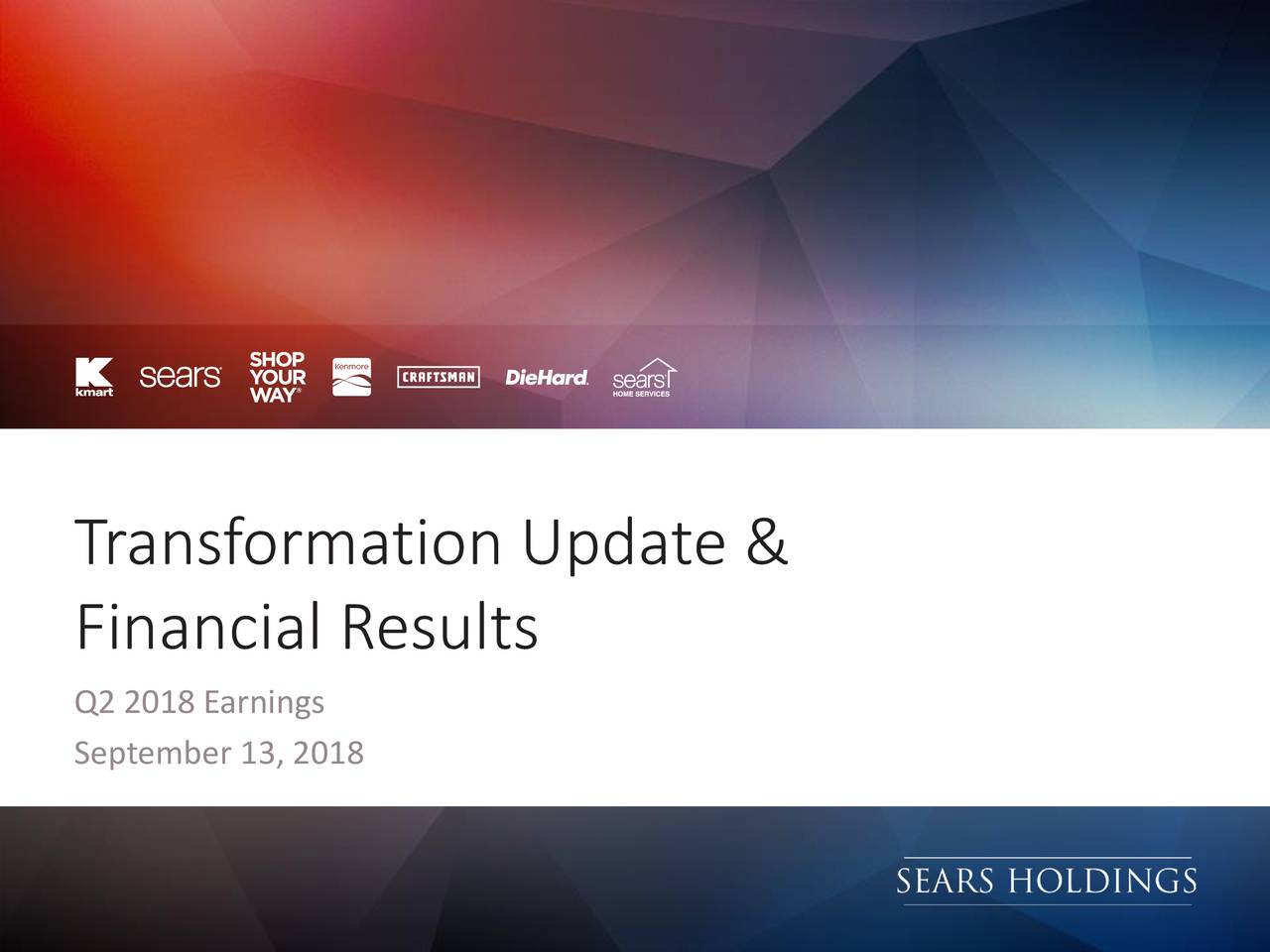 K kmart sears SHOP YOUR WAY Kenmore CRAFTSMAN DieHard sears HOME SERVICES

Transformation Update & Financial Results

Q2 2018 Earnings

September 13, 2018

SEARS HOLDINGS